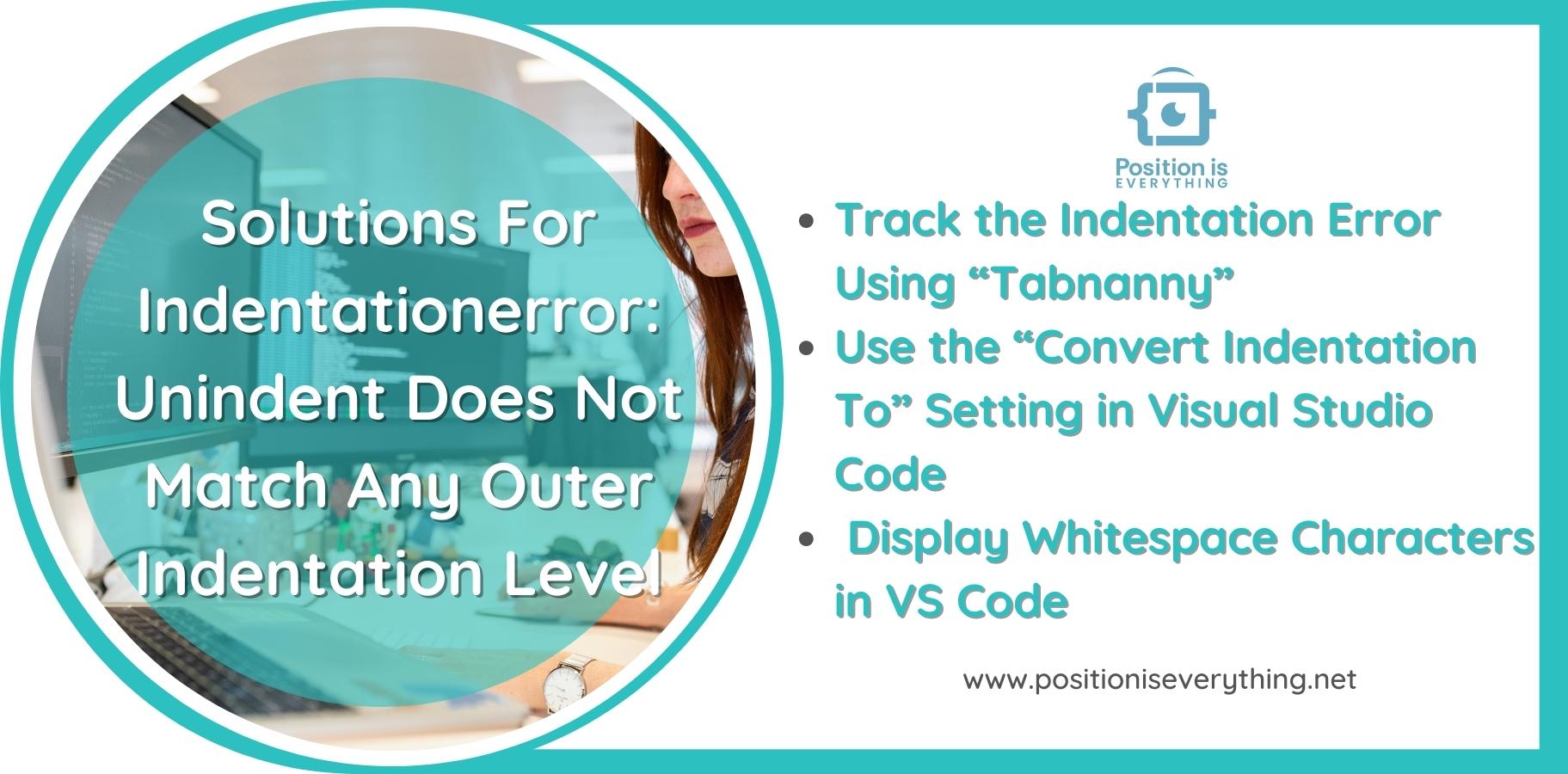 Solutions For Indentationerror: Unindent Does Not Match Any Outer Indentation Level

Position is EVERYTHING

- Track the Indentation Error Using “Tabnanny”
- Use the “Convert Indentation To” Setting in Visual Studio Code
- Display Whitespace Characters in VS Code

www.positioniseverything.net